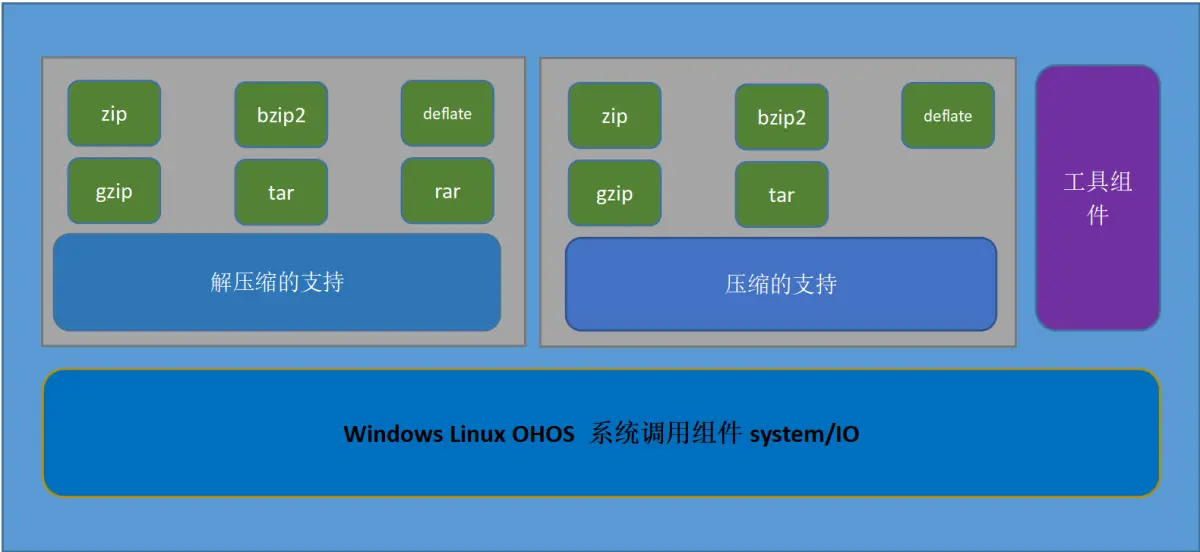 zip

bzip2

deflate

gzip

tar

rar

解压缩的支持

zip

bzip2

deflate

gzip

tar

压缩的支持

工具组件

Windows Linux OHOS 系统调用组件 system/IO